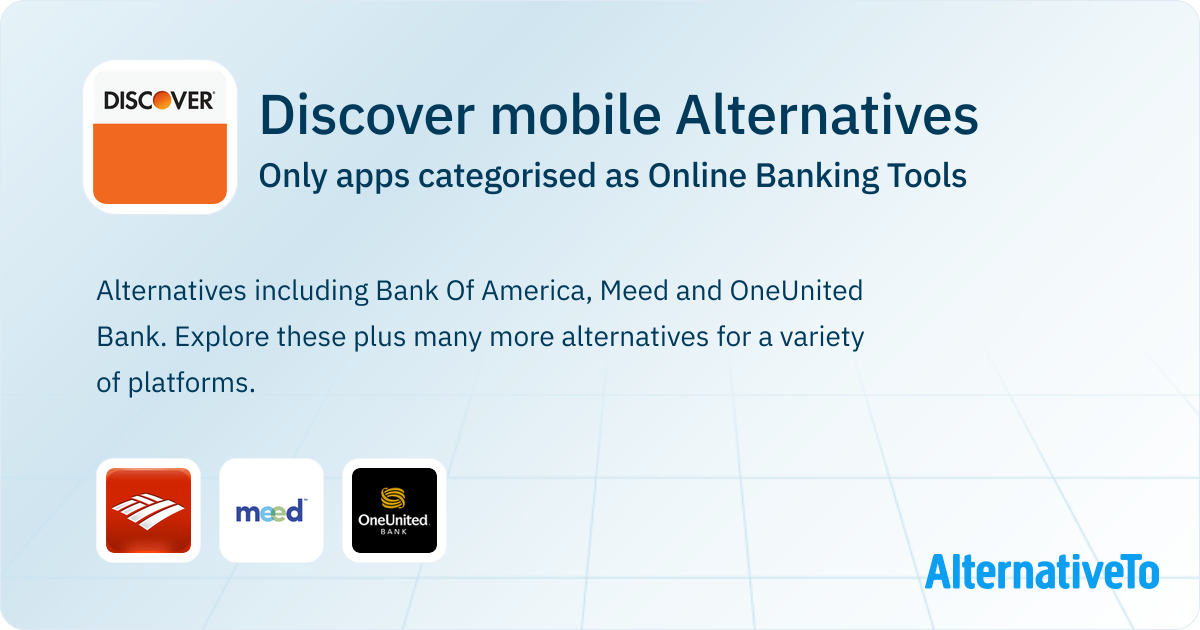 DISCOVER

Discover mobile Alternatives

Only apps categorised as Online Banking Tools

Alternatives including Bank Of America, Meed and OneUnited Bank. Explore these plus many more alternatives for a variety of platforms.

meed

OneUnited BANK

AlternativeTo